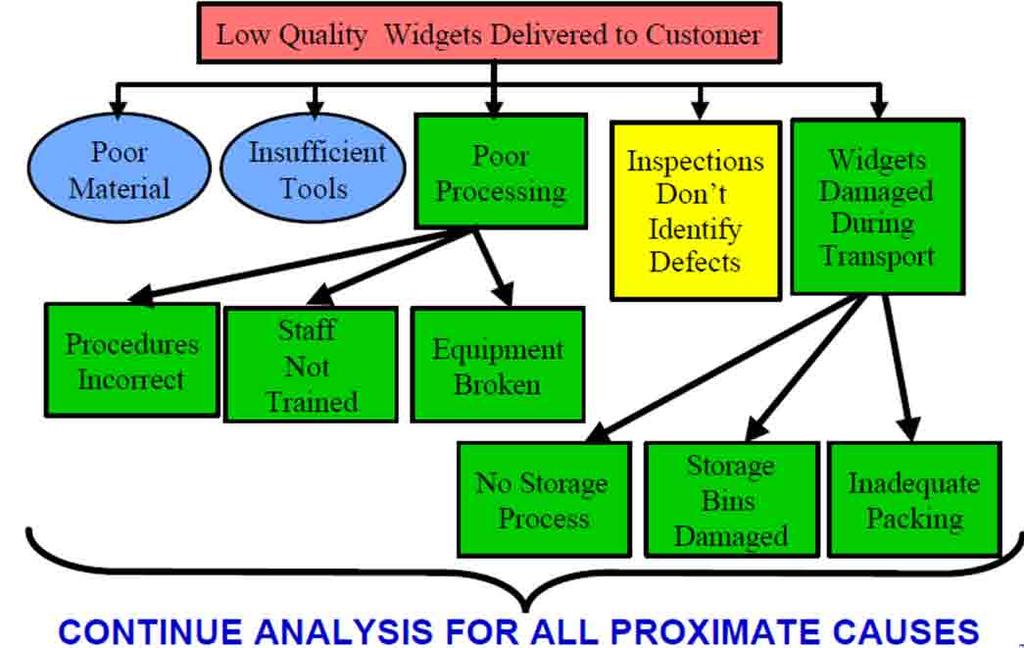 Low Quality Widgets Delivered to Customer

Poor Material

Insufficient Tools

Poor Processing

Inspections Don't Identify Defects

Widgets Damaged During Transport

Procedures Incorrect

Staff Not Trained

Equipment Broken

No Storage Process

Storage Bins Damaged

Inadequate Packing

CONTINUE ANALYSIS FOR ALL PROXIMATE CAUSES